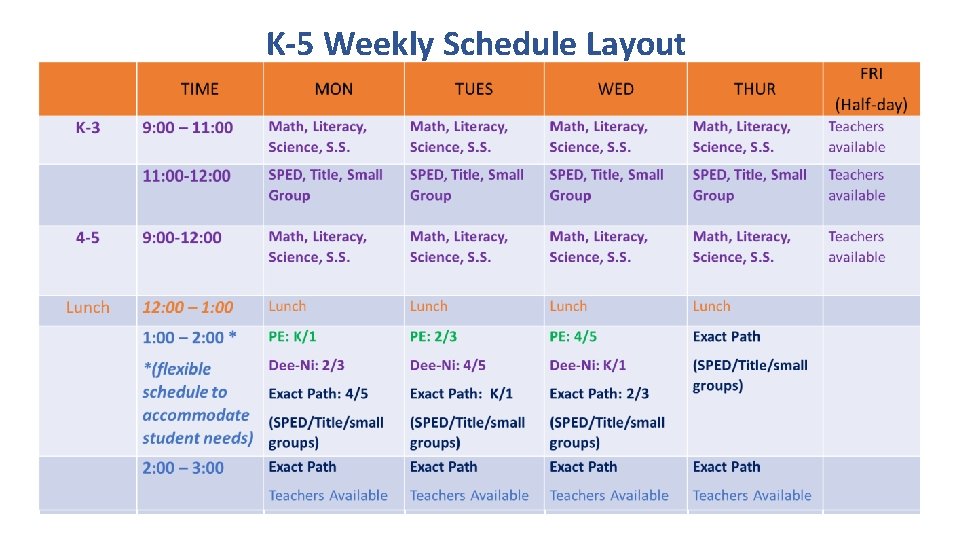 K-5 Weekly Schedule Layout

| | TIME | MON | TUES | WED | THUR | FRI (Half-day) |
|---|---|---|---|---|---|---|
| K-3 | 9:00 – 11:00 | Math, Literacy, Science, S.S. | Math, Literacy, Science, S.S. | Math, Literacy, Science, S.S. | Math, Literacy, Science, S.S. | Teachers available |
| | 11:00-12:00 | SPED, Title, Small Group | SPED, Title, Small Group | SPED, Title, Small Group | SPED, Title, Small Group | Teachers available |
| 4-5 | 9:00-12:00 | Math, Literacy, Science, S.S. | Math, Literacy, Science, S.S. | Math, Literacy, Science, S.S. | Math, Literacy, Science, S.S. | Teachers available |
| Lunch | 12:00 – 1:00 | Lunch | Lunch | Lunch | Lunch | |
| | 1:00 – 2:00 * *(flexible schedule to accommodate student needs) | PE: K/1 Dee-Ni: 2/3 Exact Path: 4/5 (SPED/Title/small groups) | PE: 2/3 Dee-Ni: 4/5 Exact Path: K/1 (SPED/Title/small groups) | PE: 4/5 Dee-Ni: K/1 Exact Path: 2/3 (SPED/Title/small groups) | Exact Path (SPED/Title/small groups) | |
| | 2:00 – 3:00 | Exact Path Teachers Available | Exact Path Teachers Available | Exact Path Teachers Available | Exact Path Teachers Available | |